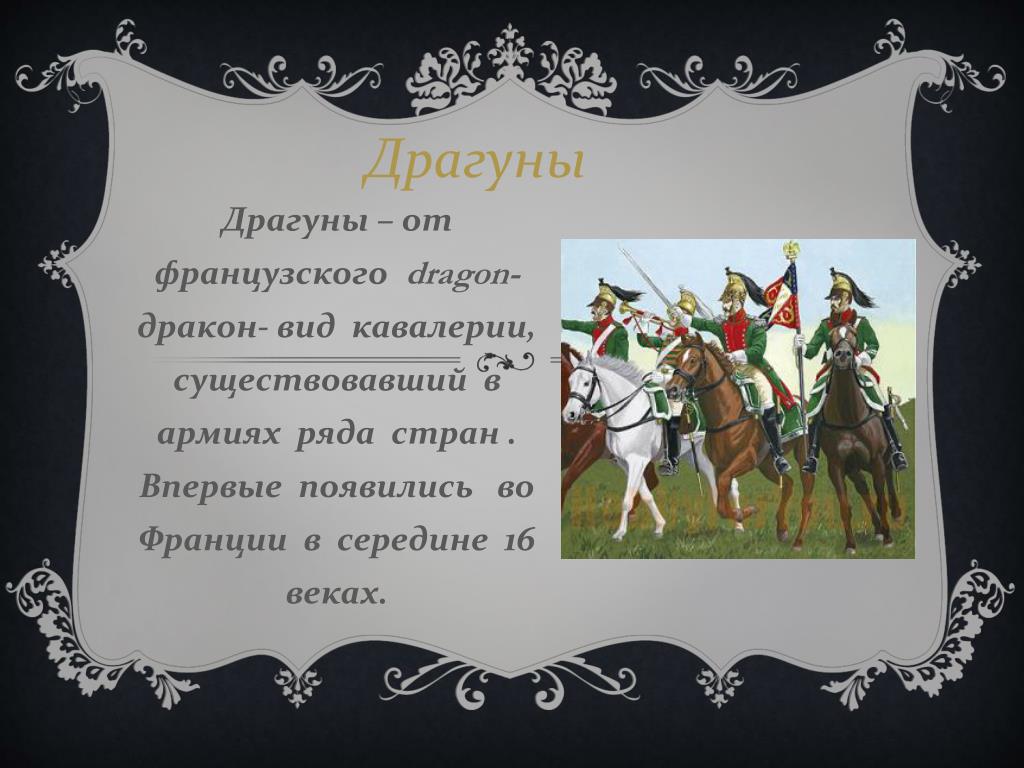 Драгуны

Драгуны – от французского dragon- дракон- вид кавалерии, существовавший в армиях ряда стран . Впервые появились во Франции в середине 16 веках.